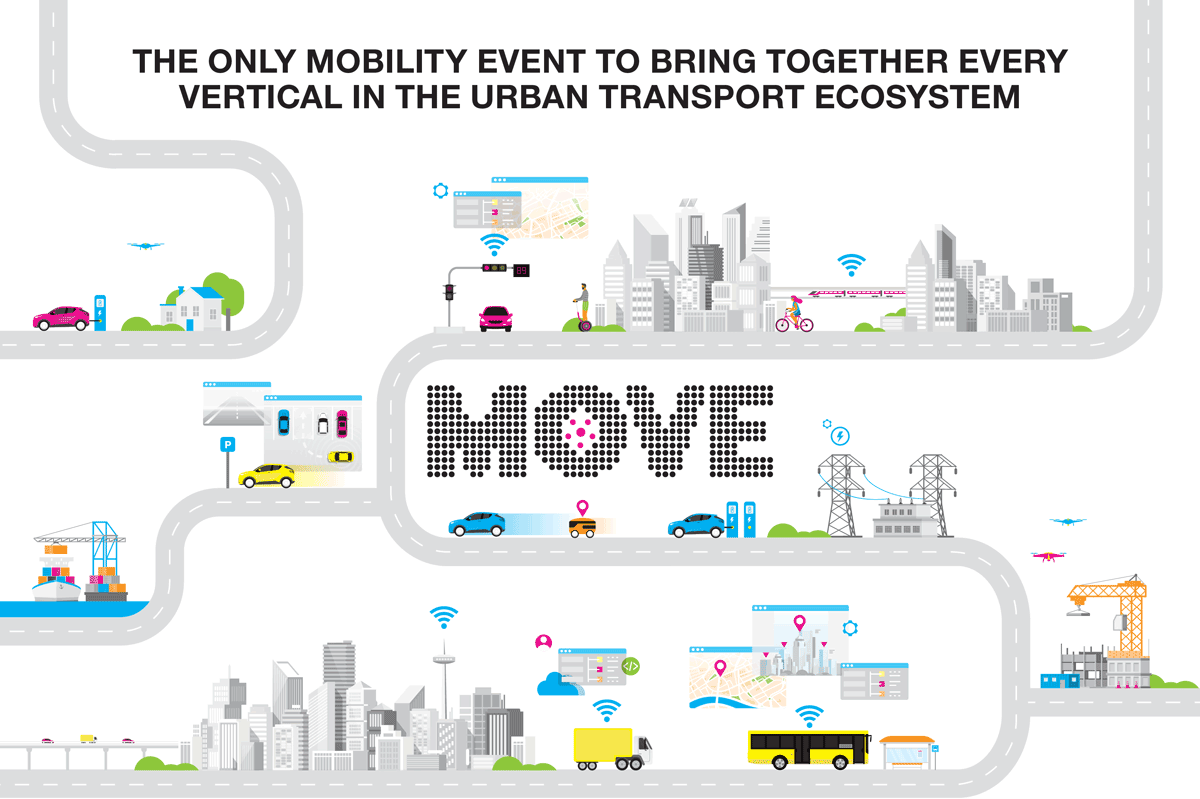 THE ONLY MOBILITY EVENT TO BRING TOGETHER EVERY VERTICAL IN THE URBAN TRANSPORT ECOSYSTEM

MOVE

P